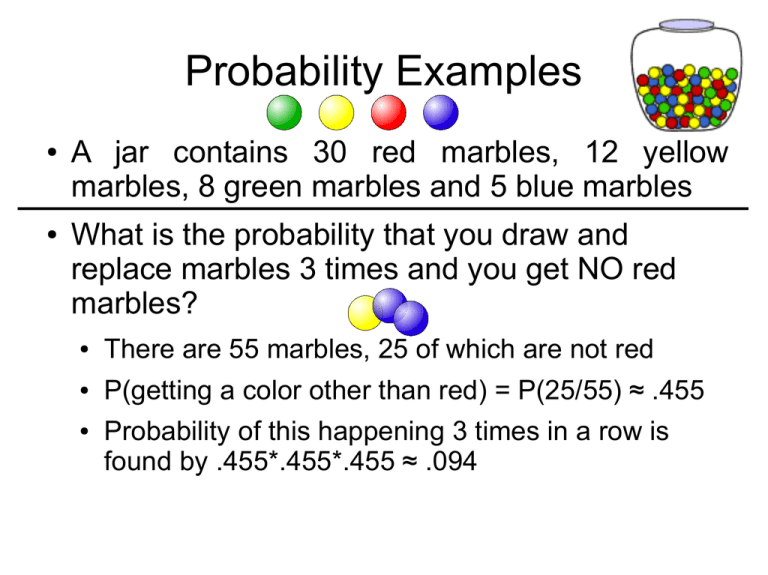 Probability Examples

• A jar contains 30 red marbles, 12 yellow marbles, 8 green marbles and 5 blue marbles

• What is the probability that you draw and replace marbles 3 times and you get NO red marbles?

• There are 55 marbles, 25 of which are not red

• P(getting a color other than red) = P(25/55) ≈ .455

• Probability of this happening 3 times in a row is found by .455*.455*.455 ≈ .094